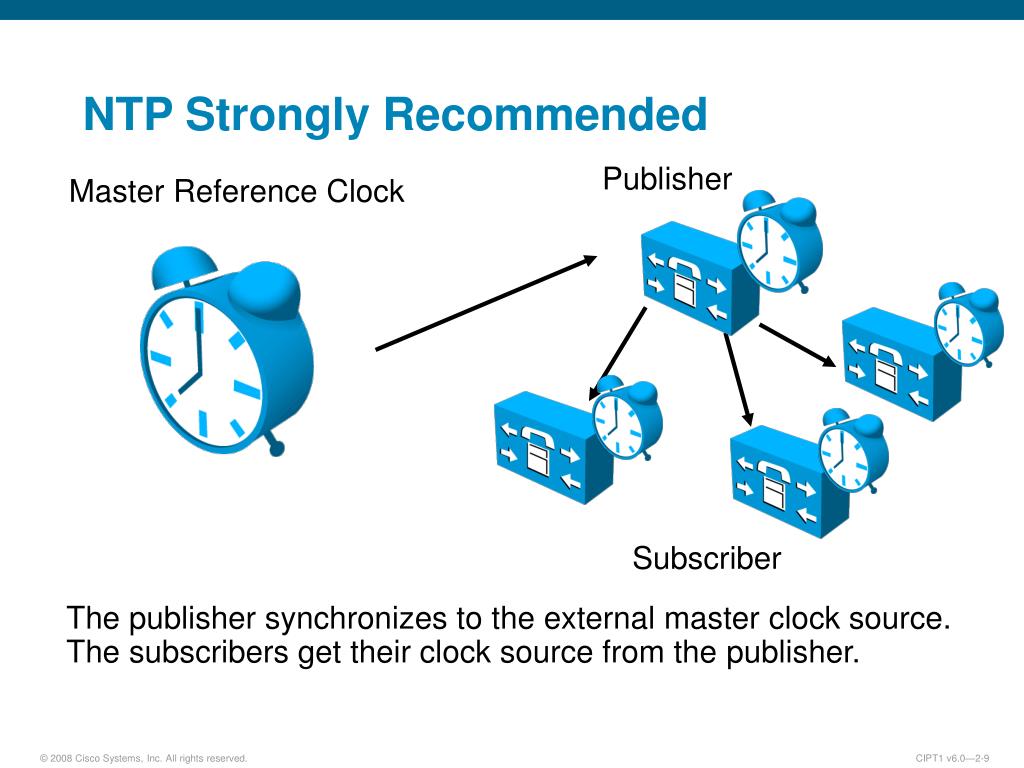 NTP Strongly Recommended

Master Reference Clock

Publisher

Subscriber

The publisher synchronizes to the external master clock source. The subscribers get their clock source from the publisher.

© 2008 Cisco Systems, Inc. All rights reserved.

CIPT1 v6.0—2-9